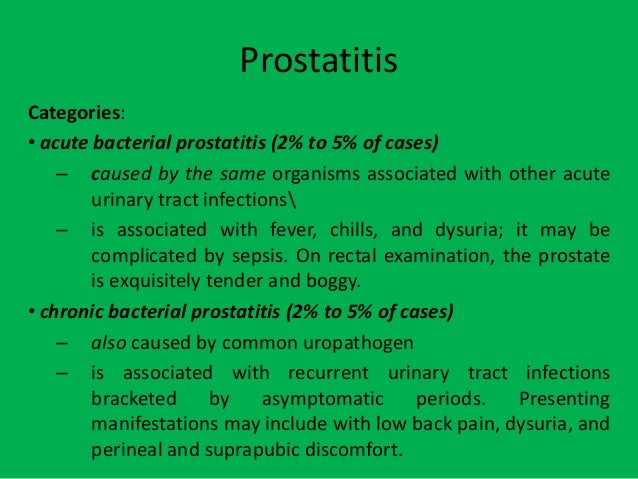 Prostatitis

Categories:

• acute bacterial prostatitis (2% to 5% of cases)

– caused by the same organisms associated with other acute urinary tract infections\

– is associated with fever, chills, and dysuria; it may be complicated by sepsis. On rectal examination, the prostate is exquisitely tender and boggy.

• chronic bacterial prostatitis (2% to 5% of cases)

– also caused by common uropathogen

– is associated with recurrent urinary tract infections bracketed by asymptomatic periods. Presenting manifestations may include with low back pain, dysuria, and perineal and suprapubic discomfort.